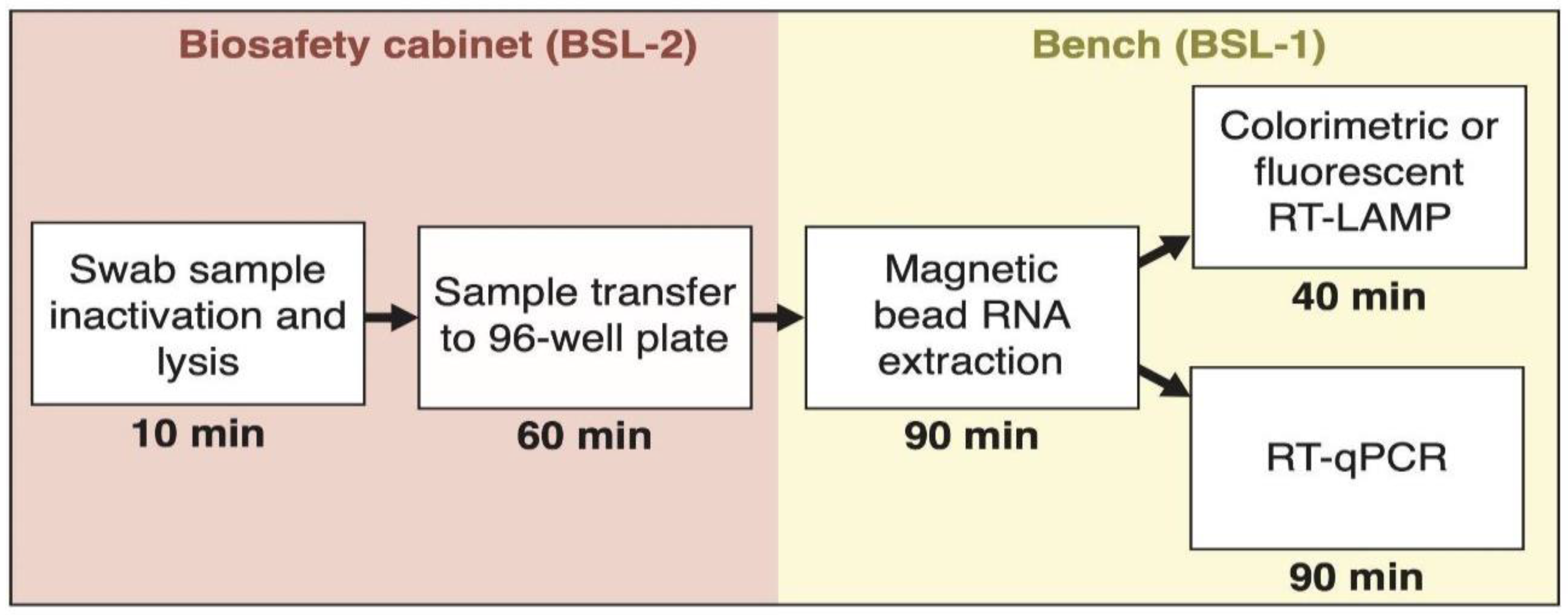 Biosafety cabinet (BSL-2)

Bench (BSL-1)

Swab sample inactivation and lysis

10 min

Sample transfer to 96-well plate

60 min

Magnetic bead RNA extraction

90 min

Colorimetric or fluorescent RT-LAMP

40 min

RT-qPCR

90 min